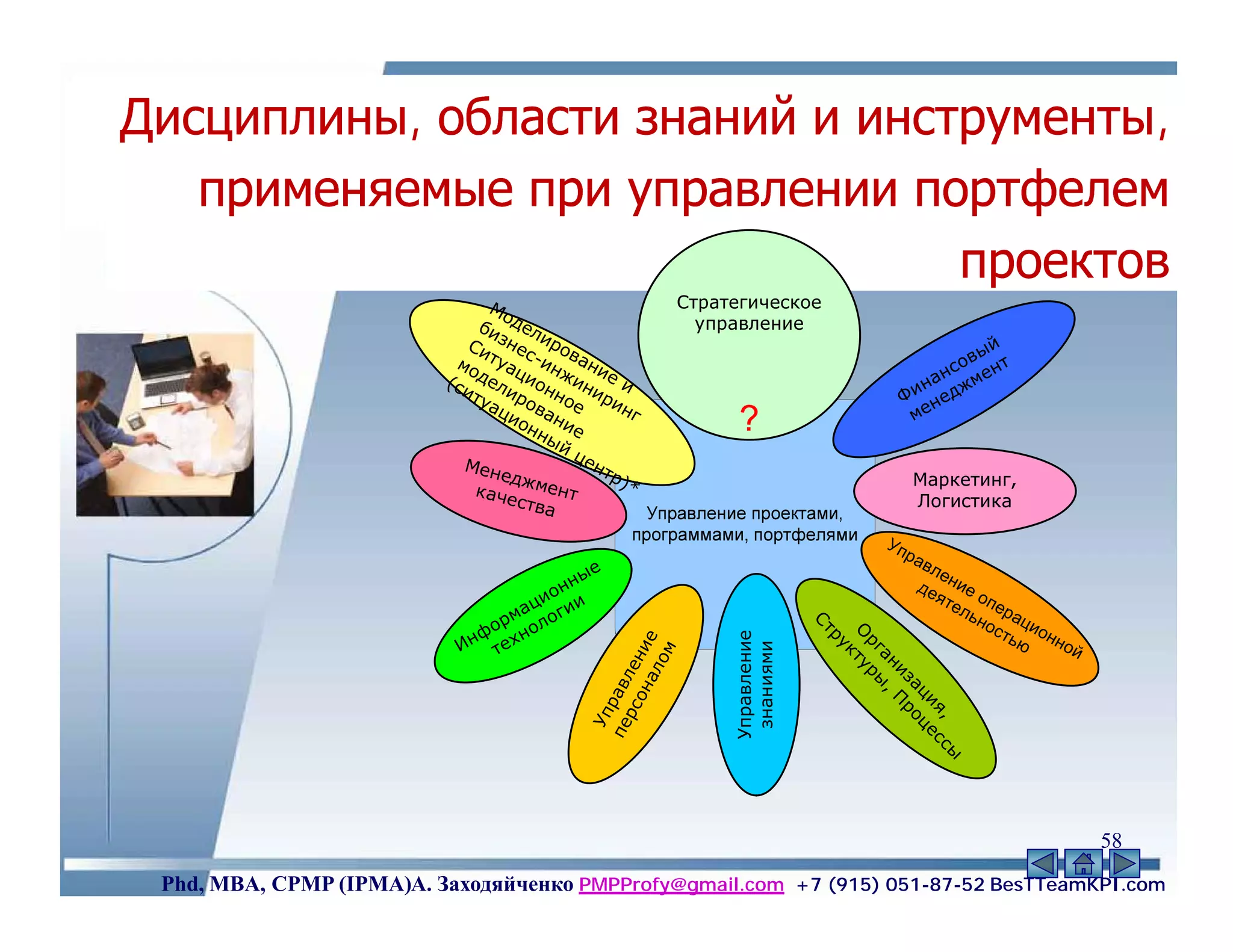 Дисциплины, области знаний и инструменты, применяемые при управлении портфелем проектов

Стратегическое управление

?

Моделирование и бизнес-инжиниринг Ситуационное моделирование (ситуационный центр)*

Финансовый менеджмент

Менеджмент качества

Маркетинг, Логистика

Управление проектами, программами, портфелями

Информационные технологии

Управление операционной деятельностью

Управление персоналом

Управление знаниями

Организация, Структуры, Процессы

58

Phd, MBA, CPMP (IPMA)А. Заходяйченко PMPProfy@gmail.com +7 (915) 051-87-52 BesTTeamKPI.com